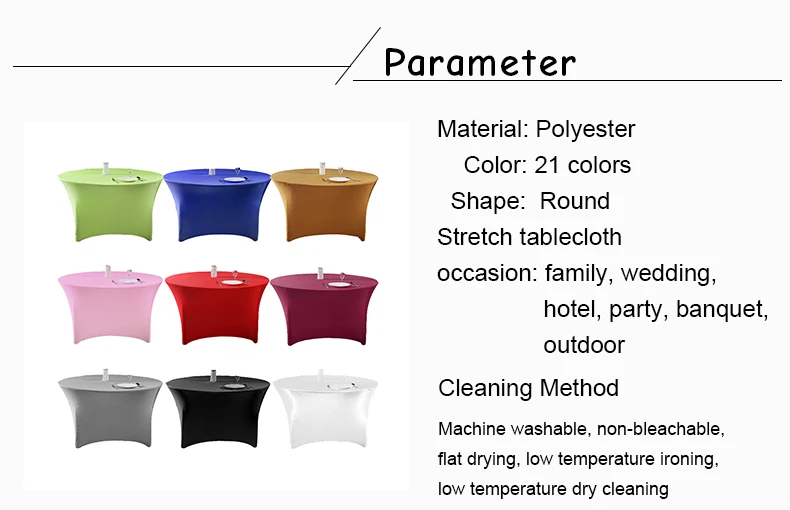 Parameter

Material: Polyester

Color: 21 colors

Shape: Round

Stretch tablecloth

occasion: family, wedding, hotel, party, banquet, outdoor

Cleaning Method

Machine washable, non-bleachable, flat drying, low temperature ironing, low temperature dry cleaning